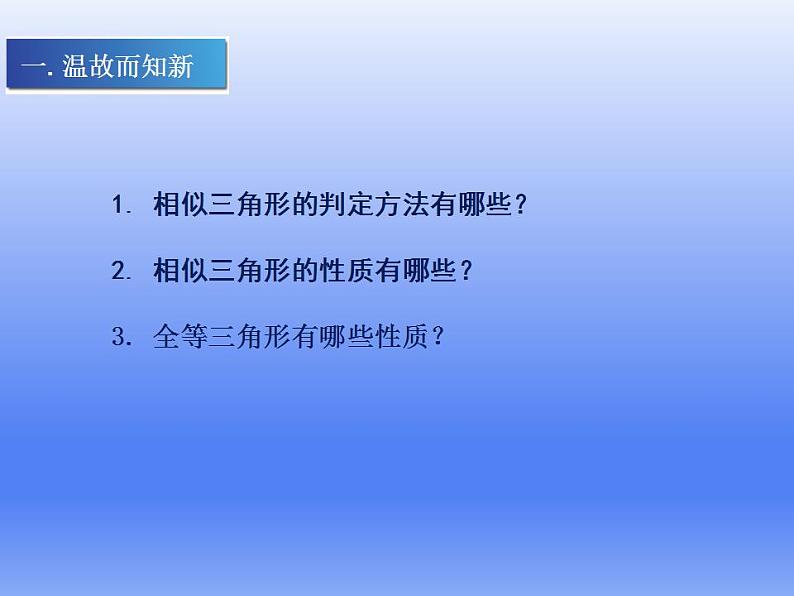 一. 温故而知新

1. 相似三角形的判定方法有哪些？

2. 相似三角形的性质有哪些？

3. 全等三角形有哪些性质？